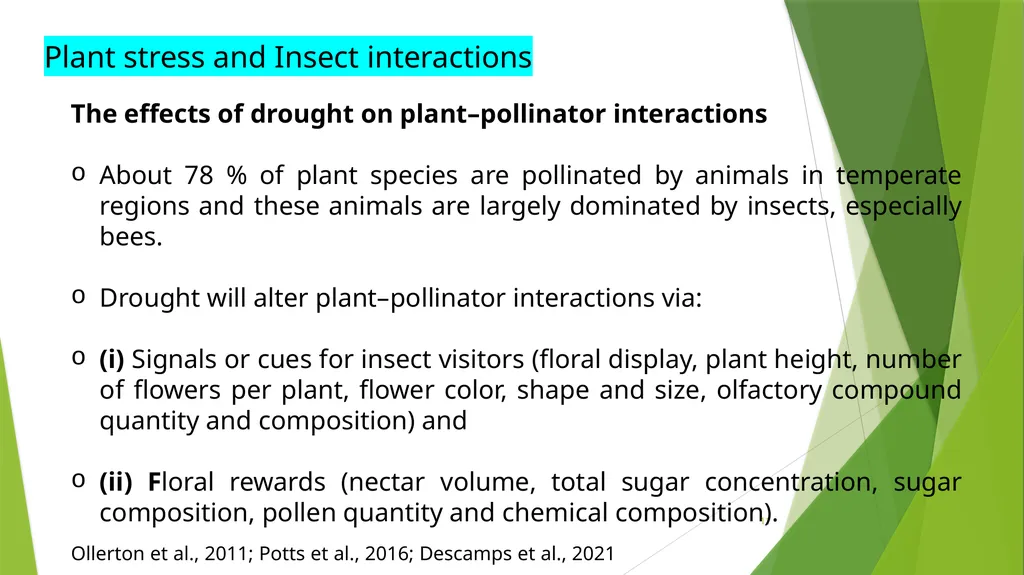 Plant stress and Insect interactions

The effects of drought on plant–pollinator interactions

o About 78 % of plant species are pollinated by animals in temperate regions and these animals are largely dominated by insects, especially bees.

o Drought will alter plant–pollinator interactions via:

o (i) Signals or cues for insect visitors (floral display, plant height, number of flowers per plant, flower color, shape and size, olfactory compound quantity and composition) and

o (ii) Floral rewards (nectar volume, total sugar concentration, sugar composition, pollen quantity and chemical composition).

Ollerton et al., 2011; Potts et al., 2016; Descamps et al., 2021